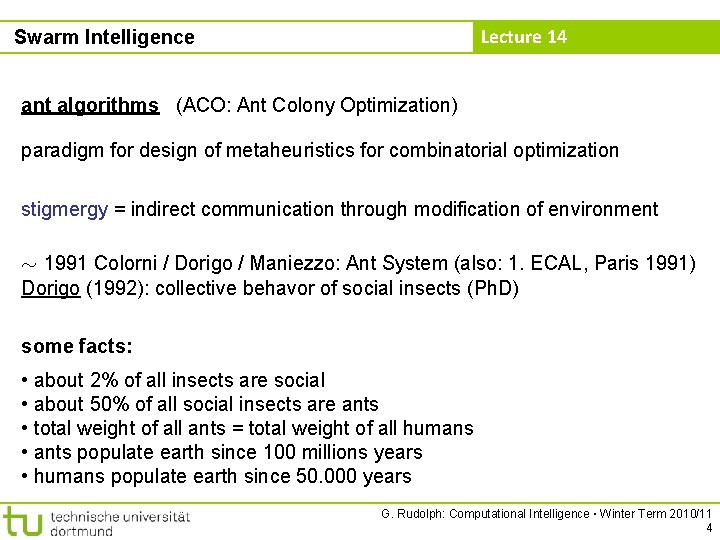 Swarm Intelligence

Lecture 14

ant algorithms (ACO: Ant Colony Optimization)

paradigm for design of metaheuristics for combinatorial optimization

stigmergy = indirect communication through modification of environment

$\sim$ 1991 Colorni / Dorigo / Maniezzo: Ant System (also: 1. ECAL, Paris 1991)
Dorigo (1992): collective behavor of social insects (PhD)

some facts:

• about 2% of all insects are social
• about 50% of all social insects are ants
• total weight of all ants = total weight of all humans
• ants populate earth since 100 millions years
• humans populate earth since 50.000 years

tu technische universität dortmund

G. Rudolph: Computational Intelligence ▪ Winter Term 2010/11
4